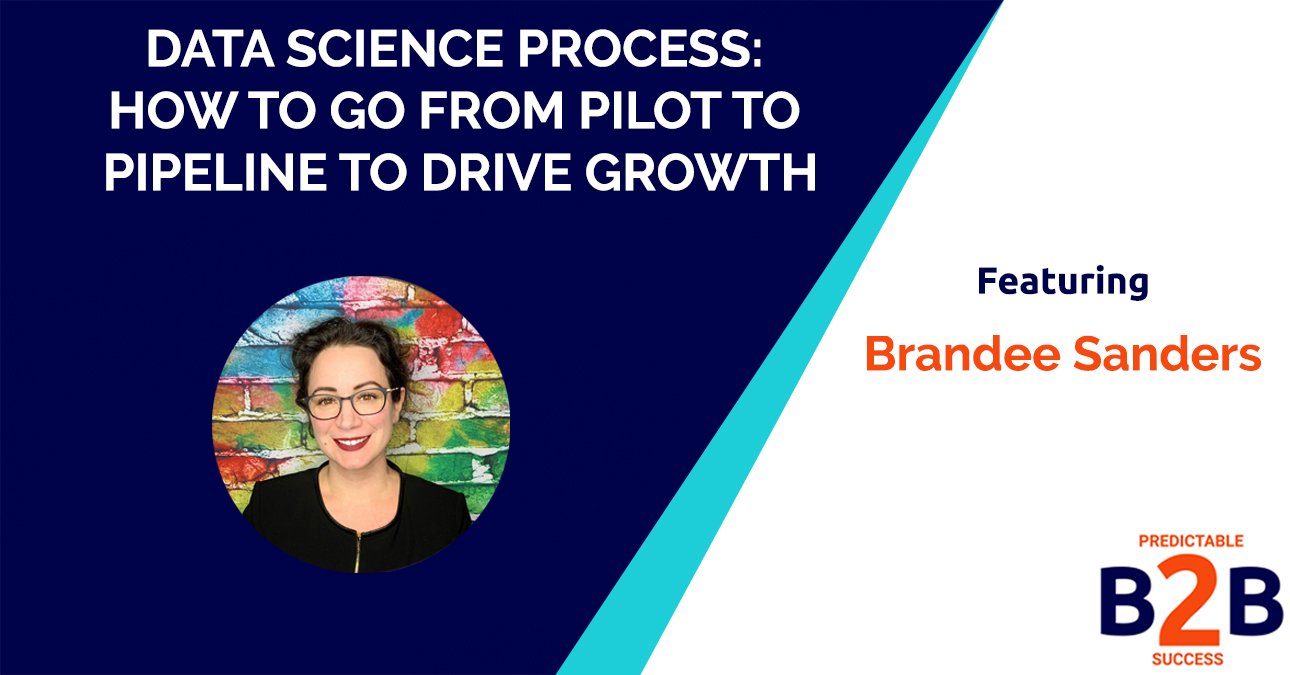 DATA SCIENCE PROCESS: HOW TO GO FROM PILOT TO PIPELINE TO DRIVE GROWTH

Featuring

Brandee Sanders

PREDICTABLE
B2B
SUCCESS